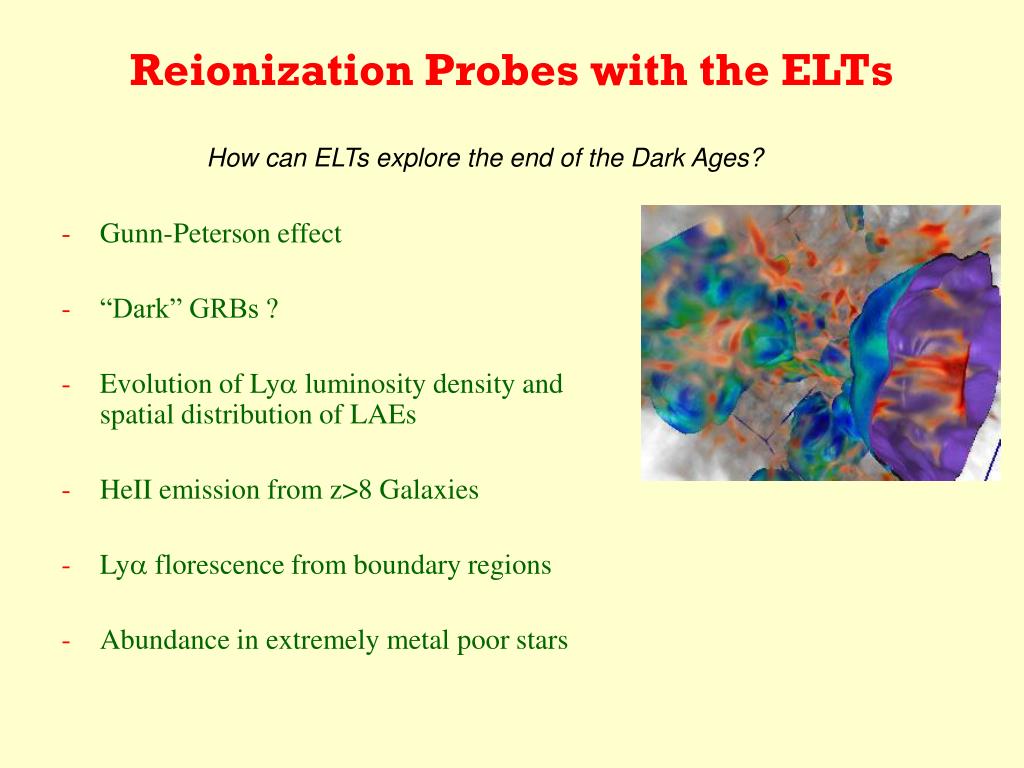 Reionization Probes with the ELTs

How can ELTs explore the end of the Dark Ages?

- Gunn-Peterson effect

- “Dark” GRBs ?

- Evolution of Ly$\alpha$ luminosity density and spatial distribution of LAEs

- HeII emission from z>8 Galaxies

- Ly$\alpha$ florescence from boundary regions

- Abundance in extremely metal poor stars